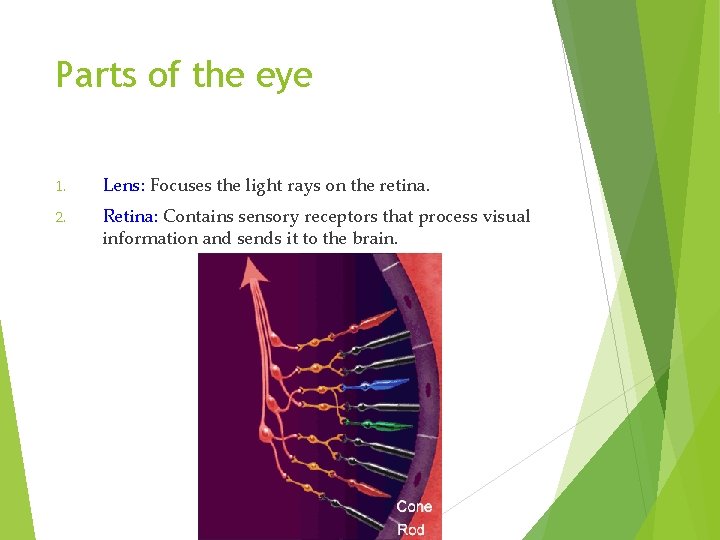 Parts of the eye

1. Lens: Focuses the light rays on the retina.

2. Retina: Contains sensory receptors that process visual information and sends it to the brain.

Cone
Rod